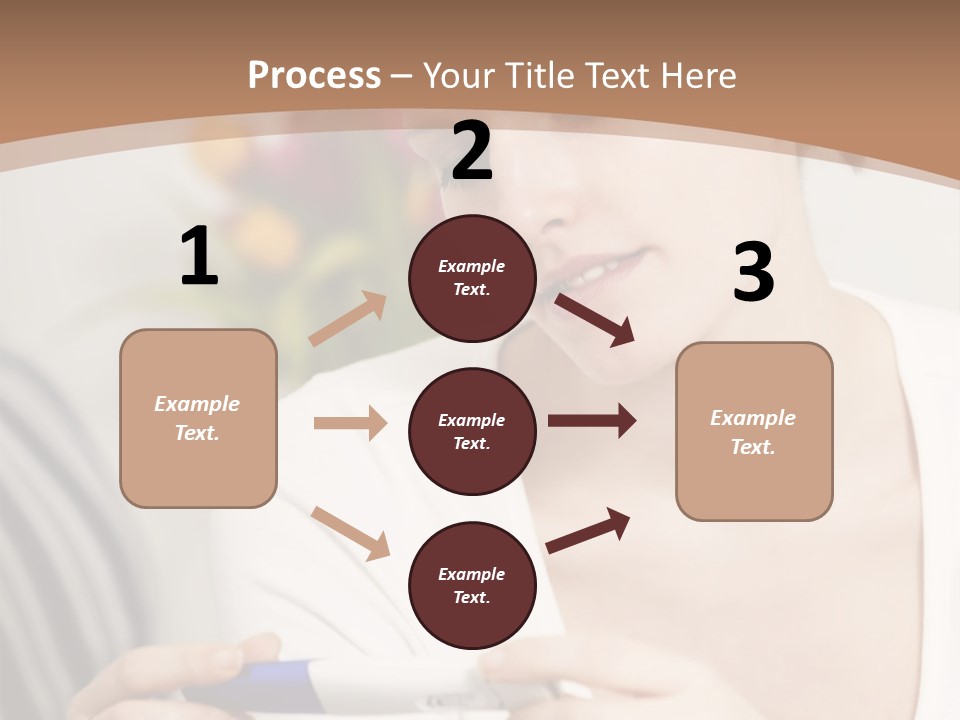 Process – Your Title Text Here

1

Example Text.

2

Example Text.

Example Text.

Example Text.

3

Example Text.